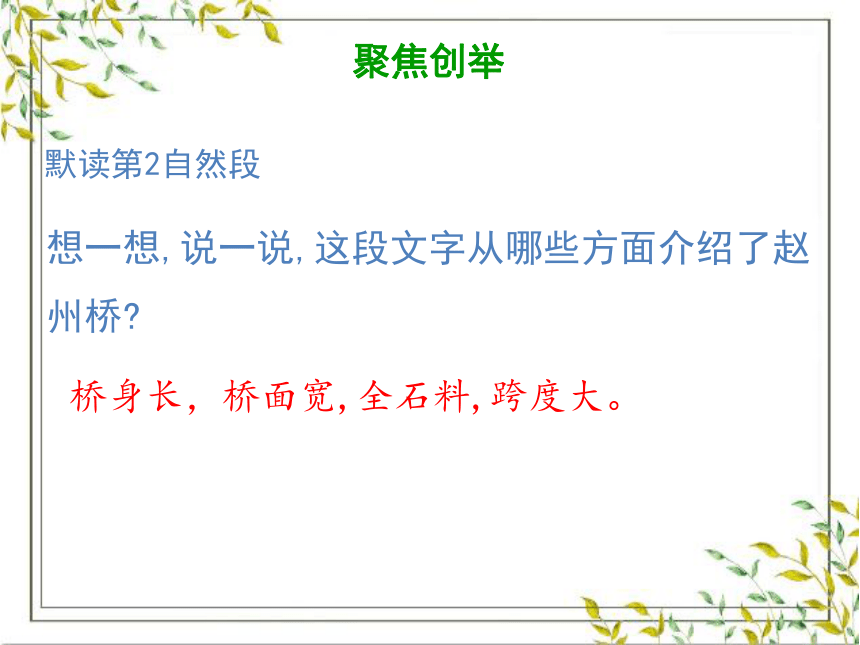 聚焦创举

默读第2自然段

想一想,说一说,这段文字从哪些方面介绍了赵州桥?

桥身长，桥面宽,全石料,跨度大。